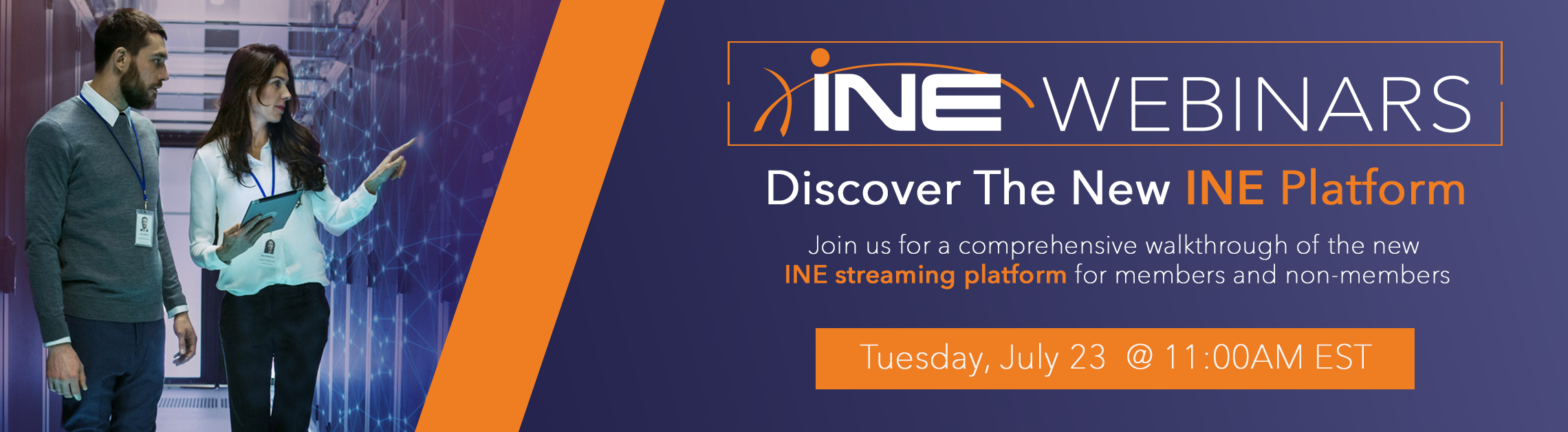 INE WEBINARS

Discover The New INE Platform

Join us for a comprehensive walkthrough of the new INE streaming platform for members and non-members

Tuesday, July 23 @ 11:00AM EST